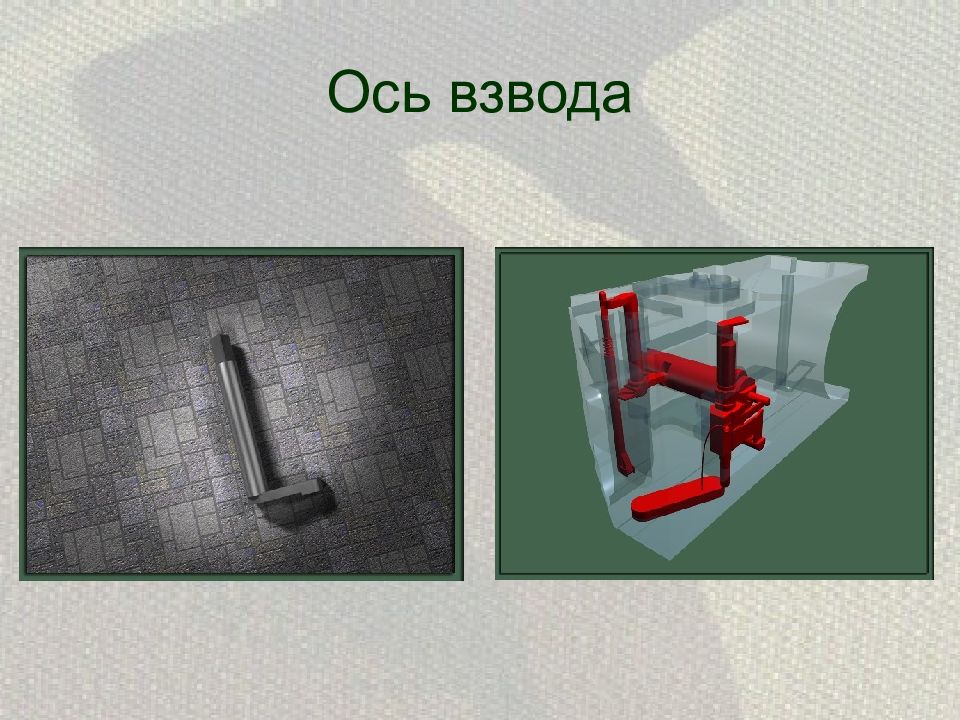 Ось взвода